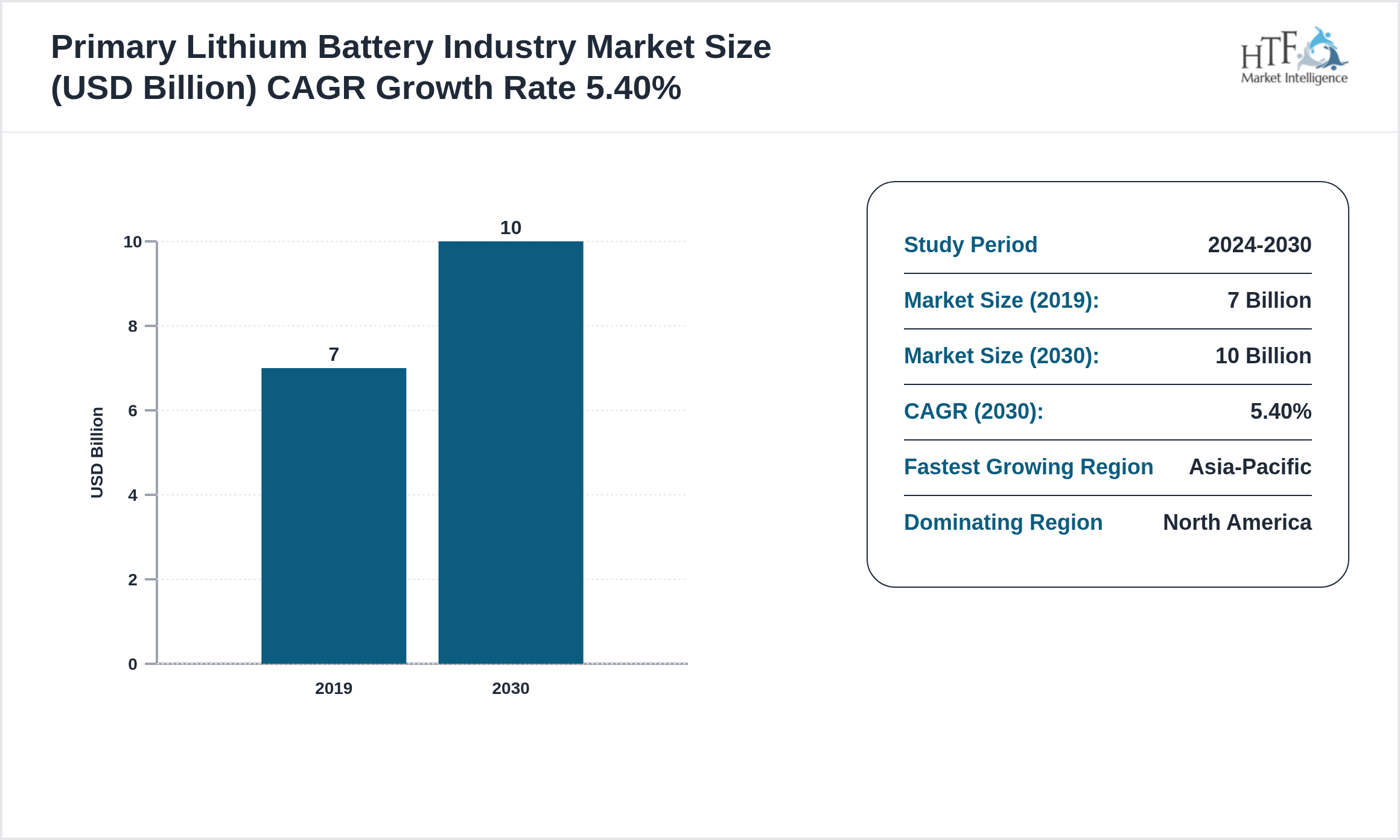 Primary Lithium Battery Industry Market Size (USD Billion) CAGR Growth Rate 5.40%

HTF Market Intelligence

USD Billion

10
8
6
4
2
0

7
10

2019
2030

| Study Period | 2024-2030 |
|---|---|
| Market Size (2019): | 7 Billion |
| Market Size (2030): | 10 Billion |
| CAGR (2030): | 5.40% |
| Fastest Growing Region | Asia-Pacific |
| Dominating Region | North America |